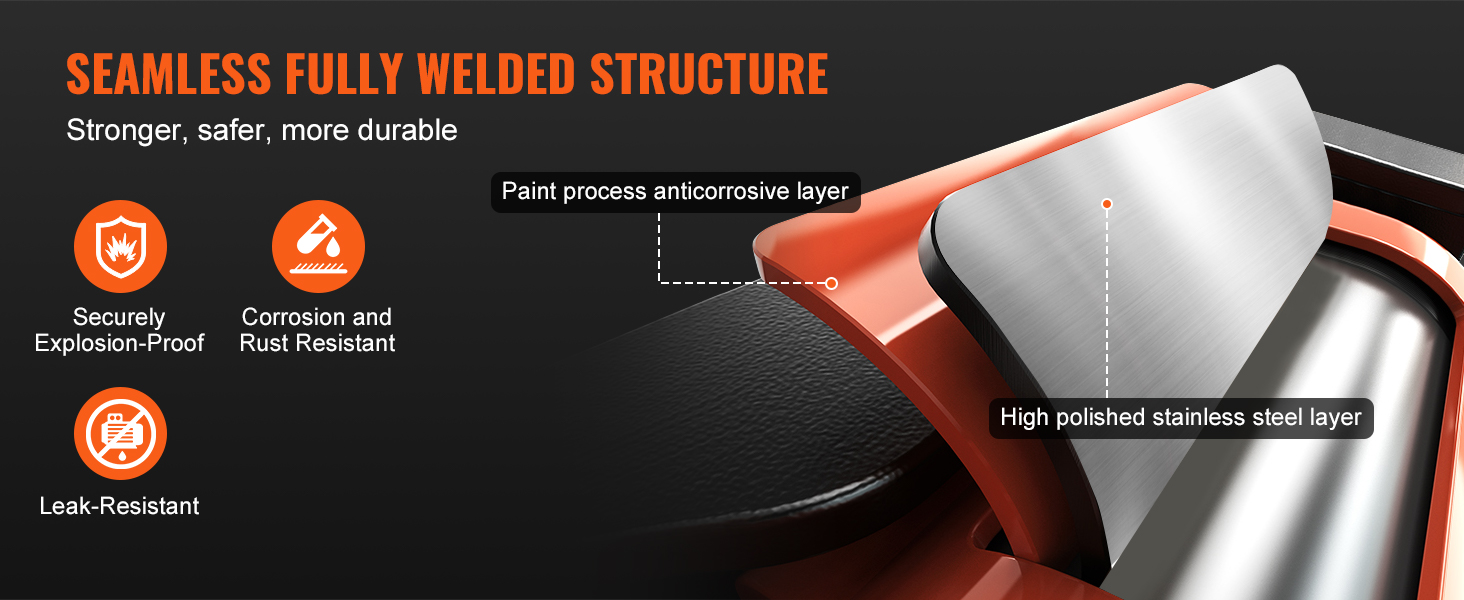 SEAMLESS FULLY WELDED STRUCTURE

Stronger, safer, more durable

Securely Explosion-Proof

Corrosion and Rust Resistant

Leak-Resistant

Paint process anticorrosive layer

High polished stainless steel layer